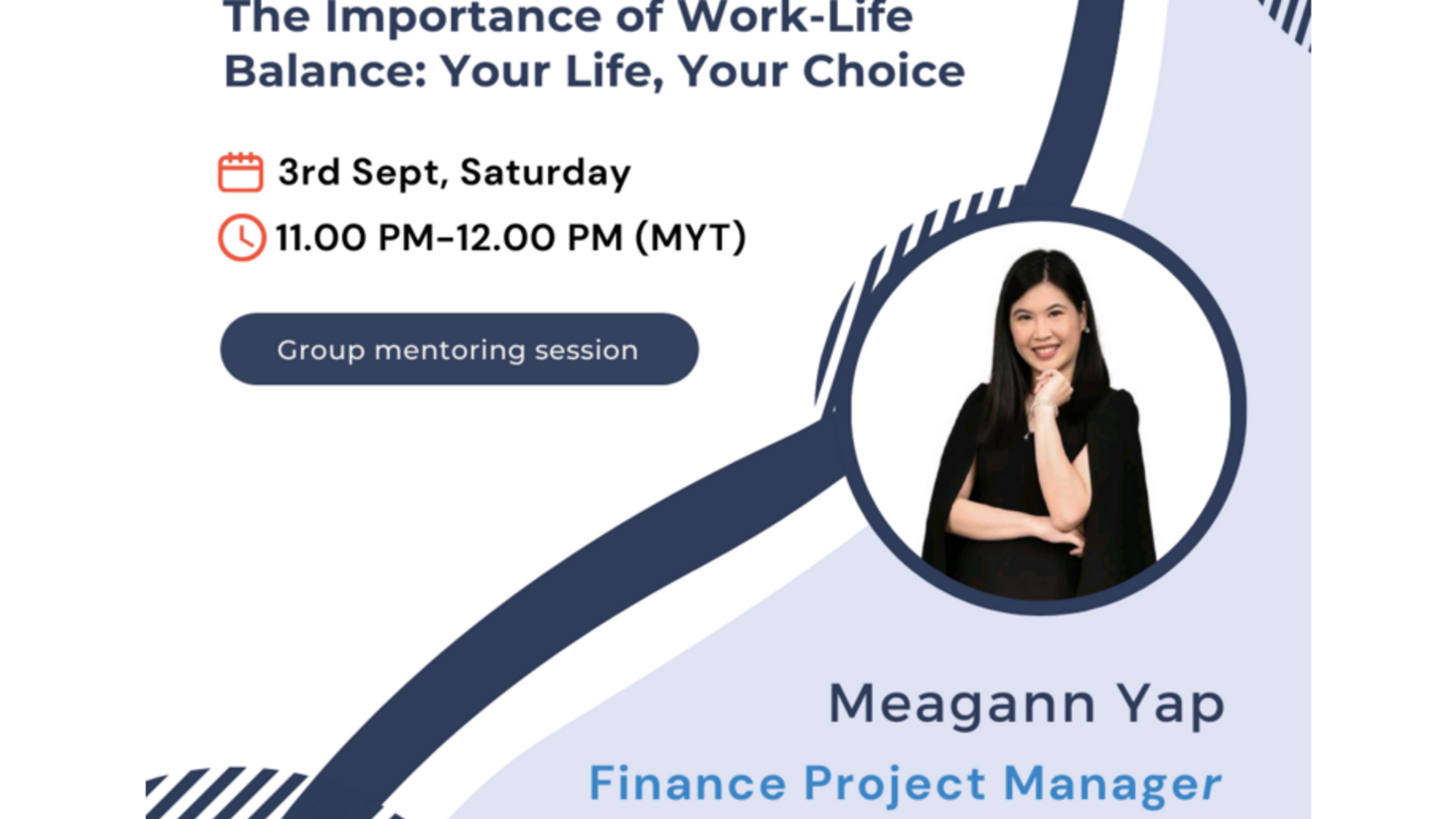 The Importance of Work-Life Balance: Your Life, Your Choice

3rd Sept, Saturday

11.00 PM–12.00 PM (MYT)

Group mentoring session

Meagann Yap

Finance Project Manager